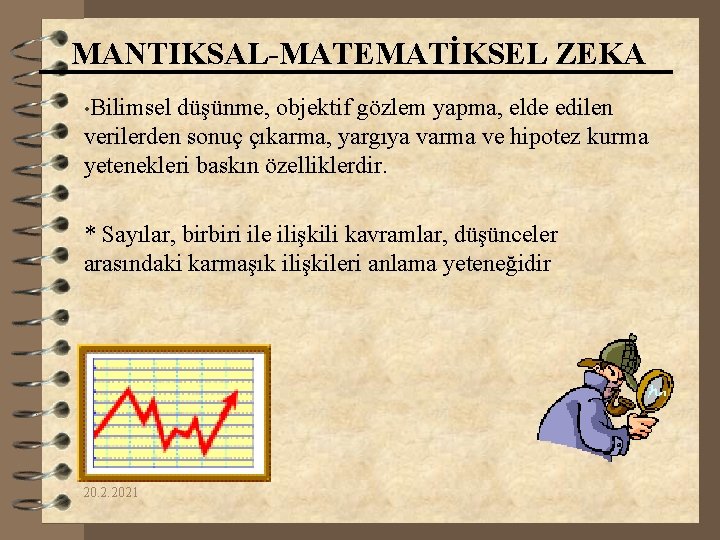 MANTIKSAL-MATEMATİKSEL ZEKA

•Bilimsel düşünme, objektif gözlem yapma, elde edilen verilerden sonuç çıkarma, yargıya varma ve hipotez kurma yetenekleri baskın özelliklerdir.

* Sayılar, birbiri ile ilişkili kavramlar, düşünceler arasındaki karmaşık ilişkileri anlama yeteneğidir

20.2.2021